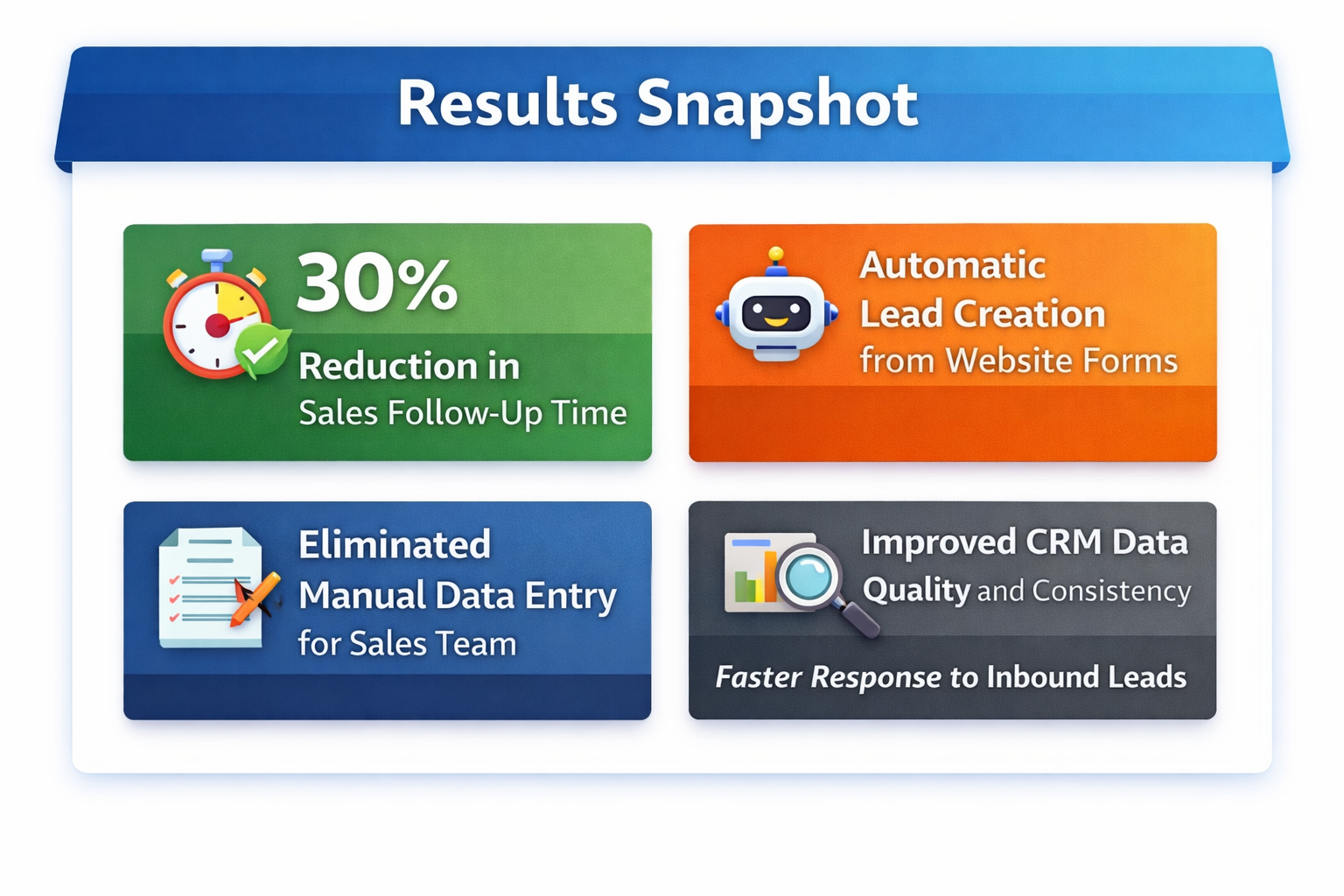 Results Snapshot

30%
Reduction in
Sales Follow-Up Time

Automatic
Lead Creation
from Website Forms

Eliminated
Manual Data Entry
for Sales Team

Improved CRM Data
Quality and Consistency

Faster Response to Inbound Leads